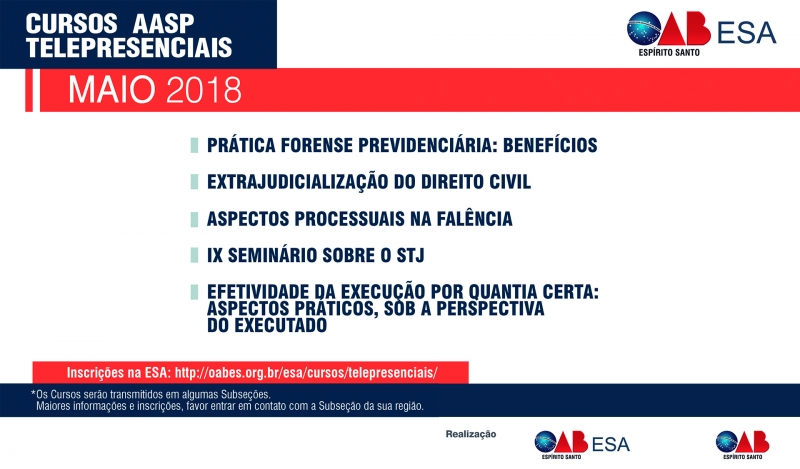 CURSOS AASP TELEPRESENCIAIS

OAB ESA
ESPÍRITO SANTO

MAIO 2018

PRÁTICA FORENSE PREVIDENCIÁRIA: BENEFÍCIOS

EXTRAJUDICIALIZAÇÃO DO DIREITO CIVIL

ASPECTOS PROCESSUAIS NA FALÊNCIA

IX SEMINÁRIO SOBRE O STJ

EFETIVIDADE DA EXECUÇÃO POR QUANTIA CERTA: ASPECTOS PRÁTICOS, SOB A PERSPECTIVA DO EXECUTADO

Inscrições na ESA: http://oabes.org.br/esa/cursos/telepresenciais/

*Os Cursos serão transmitidos em algumas Subseções.
Maiores informações e inscrições, favor entrar em contato com a Subseção da sua região.

Realização

OAB ESA
ESPÍRITO SANTO

OAB
ESPÍRITO SANTO